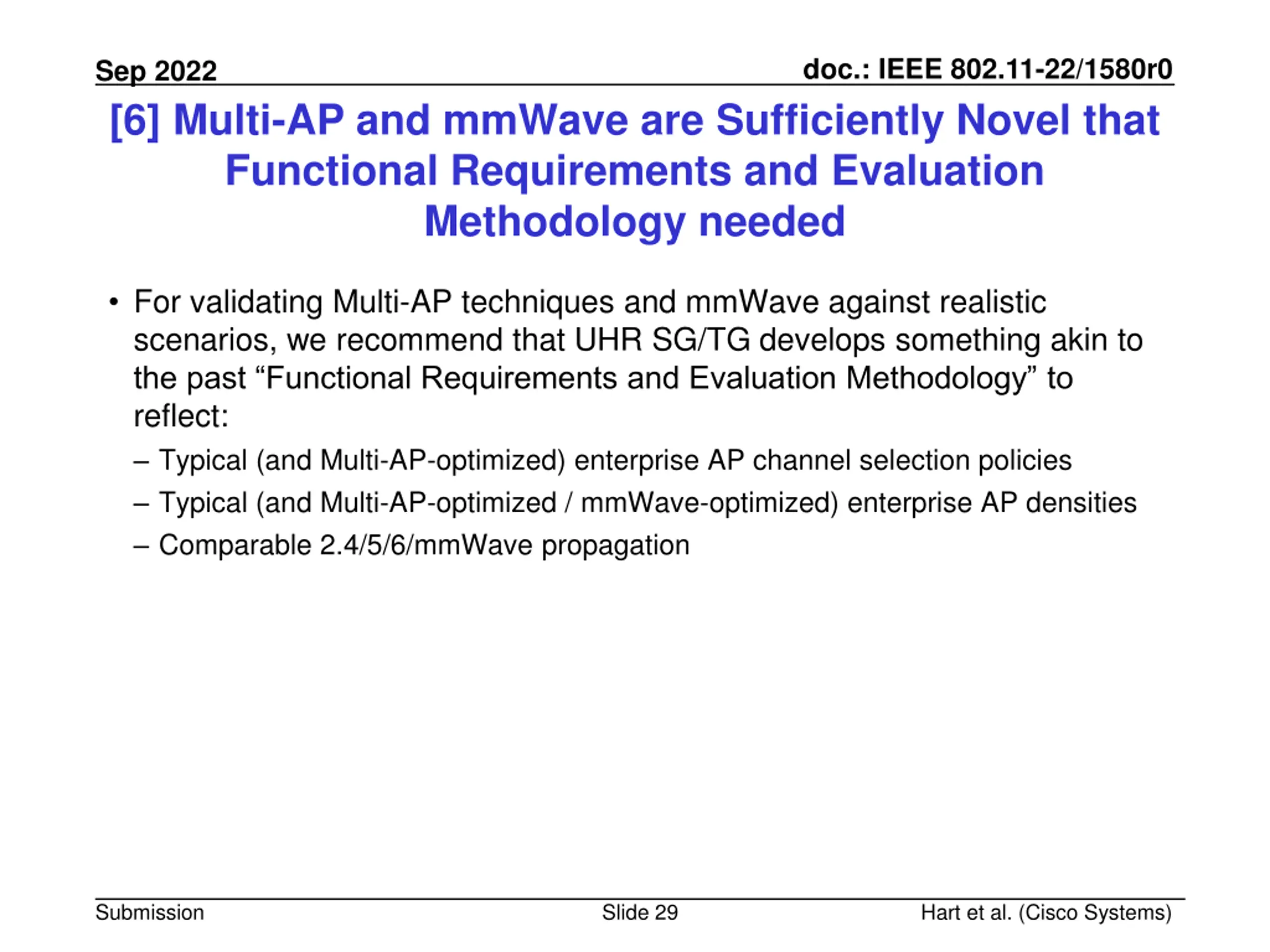 Sep 2022

doc.: IEEE 802.11-22/1580r0

[6] Multi-AP and mmWave are Sufficiently Novel that Functional Requirements and Evaluation Methodology needed

• For validating Multi-AP techniques and mmWave against realistic scenarios, we recommend that UHR SG/TG develops something akin to the past “Functional Requirements and Evaluation Methodology” to reflect:
– Typical (and Multi-AP-optimized) enterprise AP channel selection policies
– Typical (and Multi-AP-optimized / mmWave-optimized) enterprise AP densities
– Comparable 2.4/5/6/mmWave propagation

Submission

Slide 29

Hart et al. (Cisco Systems)